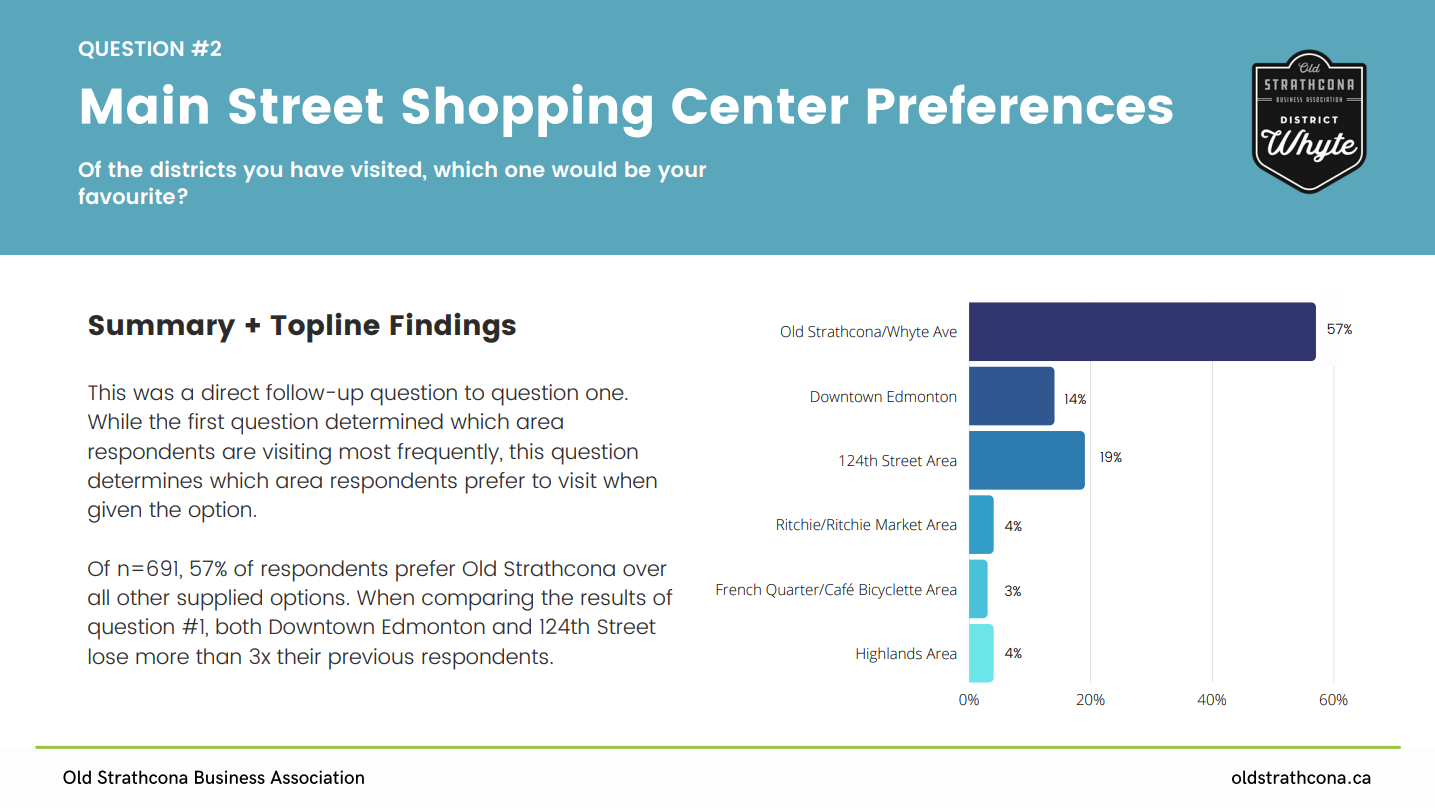 QUESTION #2

Main Street Shopping Center Preferences

Of the districts you have visited, which one would be your favourite?

Old STRATHCONA BUSINESS ASSOCIATION DISTRICT Whyte

Summary + Topline Findings

This was a direct follow-up question to question one. While the first question determined which area respondents are visiting most frequently, this question determines which area respondents prefer to visit when given the option.

Of n=691, 57% of respondents prefer Old Strathcona over all other supplied options. When comparing the results of question #1, both Downtown Edmonton and 124th Street lose more than 3x their previous respondents.

Old Strathcona/Whyte Ave 57%
Downtown Edmonton 14%
124th Street Area 19%
Ritchie/Ritchie Market Area 4%
French Quarter/Café Bicyclette Area 3%
Highlands Area 4%
0% 20% 40% 60%

Old Strathcona Business Association

oldstrathcona.ca